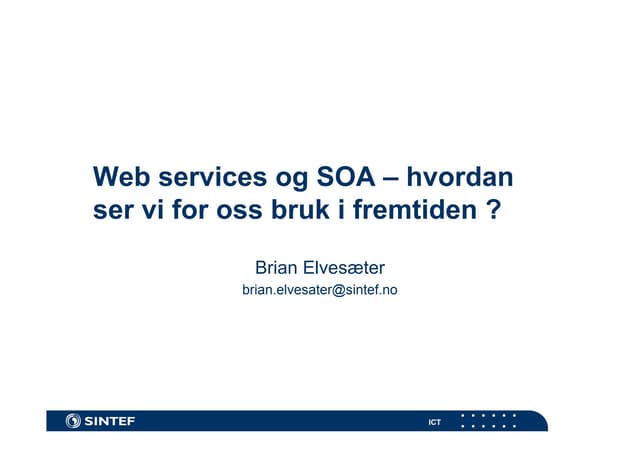 Web services og SOA – hvordan ser vi for oss bruk i fremtiden ?

Brian Elvesæter
brian.elvesater@sintef.no

SINTEF

ICT